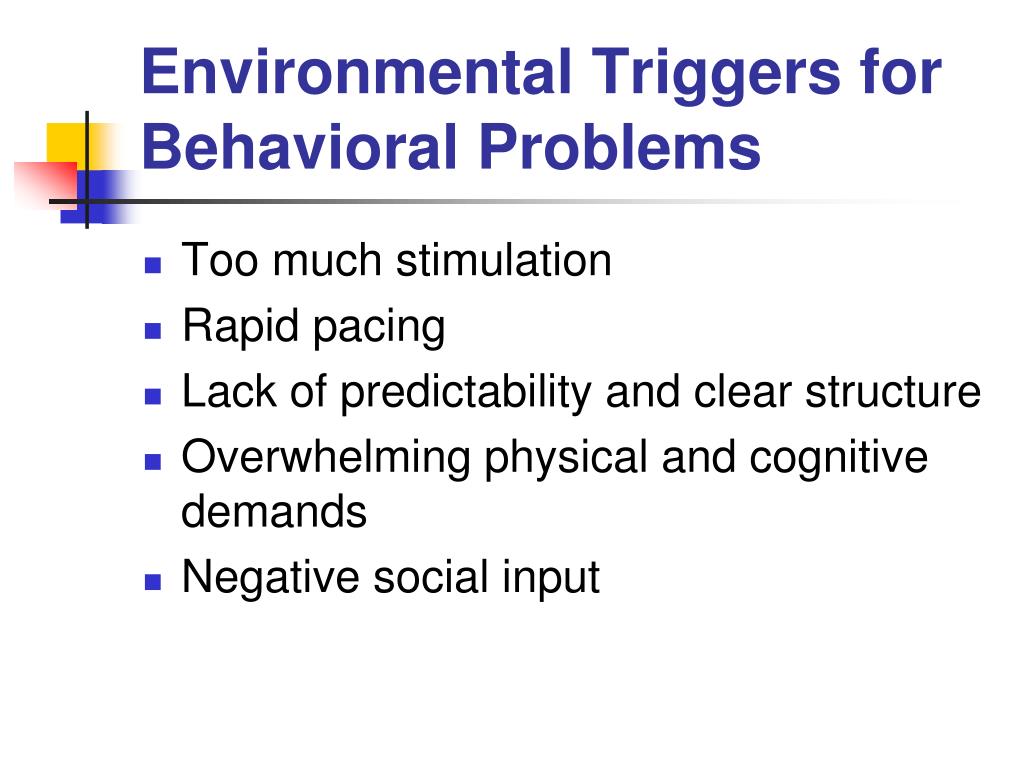 Environmental Triggers for Behavioral Problems

- Too much stimulation
- Rapid pacing
- Lack of predictability and clear structure
- Overwhelming physical and cognitive demands
- Negative social input